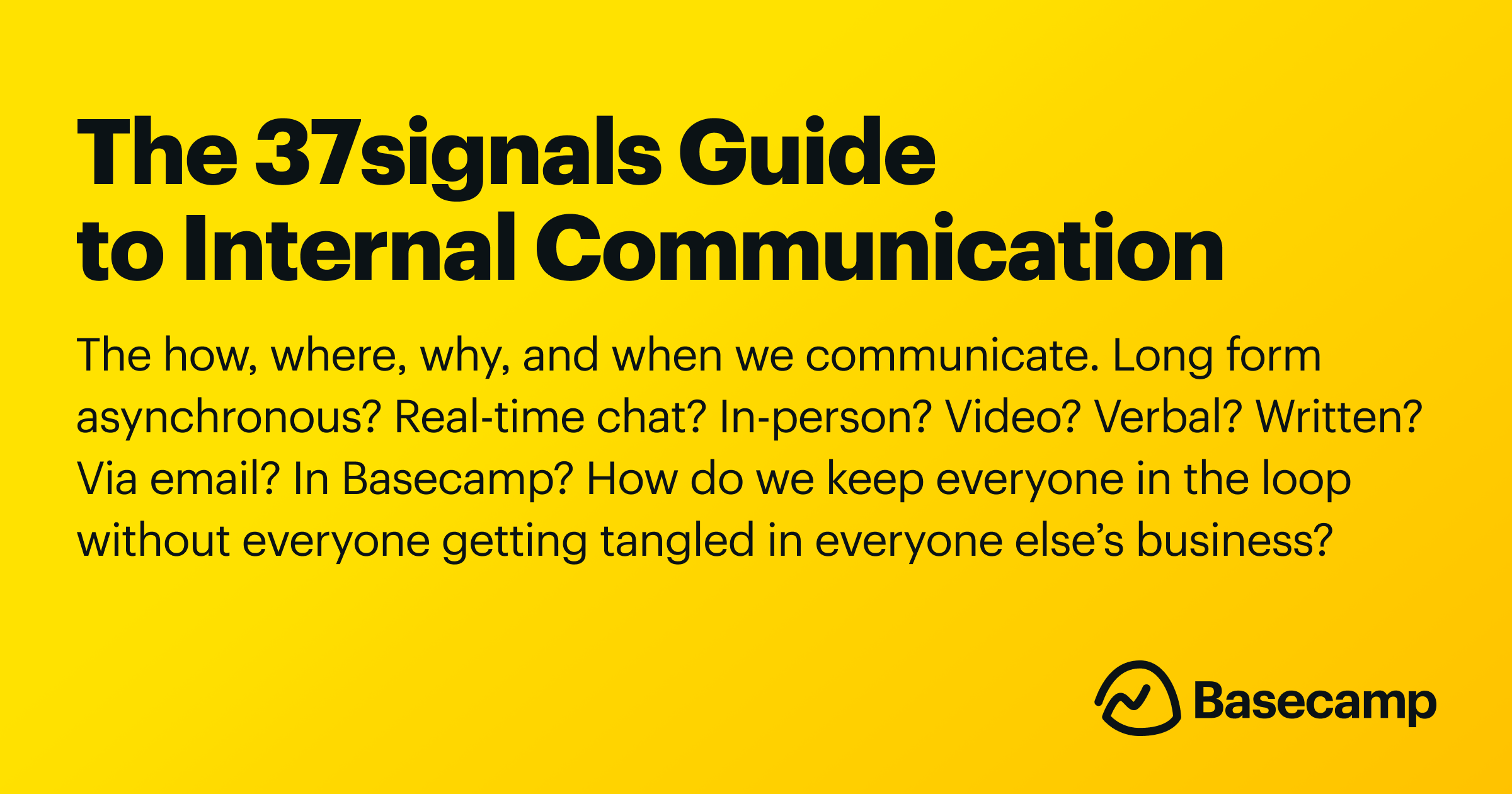 The 37signals Guide to Internal Communication

The how, where, why, and when we communicate. Long form asynchronous? Real-time chat? In-person? Video? Verbal? Written? Via email? In Basecamp? How do we keep everyone in the loop without everyone getting tangled in everyone else's business?

Basecamp